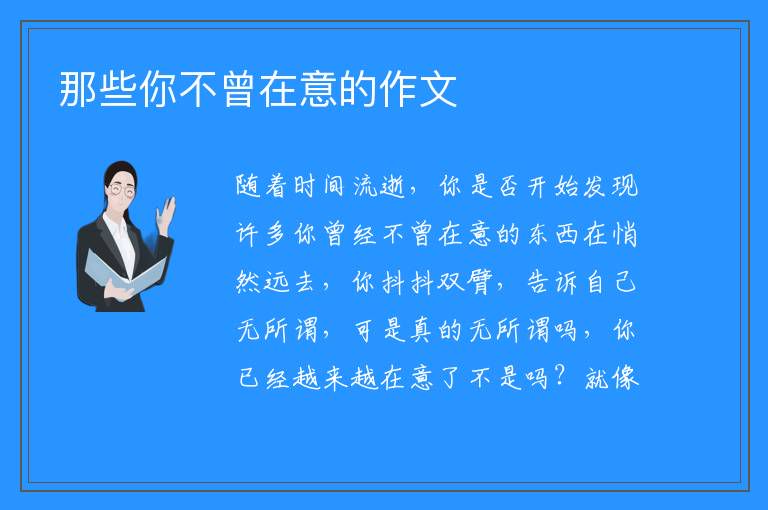 那些你不曾在意的作文

随着时间流逝，你是否开始发现许多你曾经不曾在意的东西在悄然远去，你抖抖双臂，告诉自己无所谓，可是真的无所谓吗，你已经越来越在意了不是吗？就像